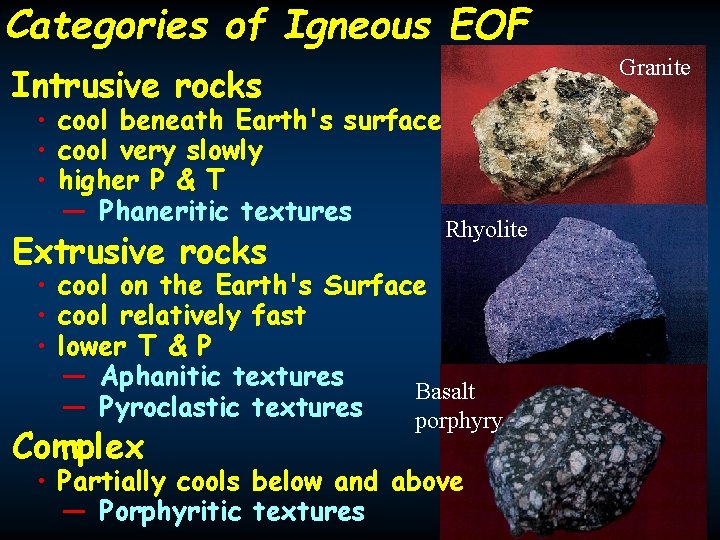 Categories of Igneous EOF

Intrusive rocks
• cool beneath Earth's surface
• cool very slowly
• higher P & T
— Phaneritic textures

Extrusive rocks
• cool on the Earth's Surface
• cool relatively fast
• lower T & P
— Aphanitic textures
— Pyroclastic textures

Complex
• Partially cools below and above
— Porphyritic textures

Granite

Rhyolite

Basalt porphyry